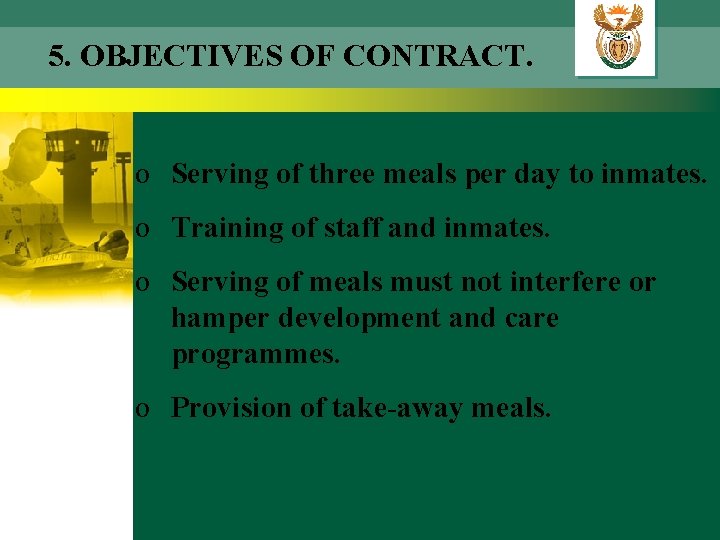 5. OBJECTIVES OF CONTRACT.

o Serving of three meals per day to inmates.

o Training of staff and inmates.

o Serving of meals must not interfere or hamper development and care programmes.

o Provision of take-away meals.